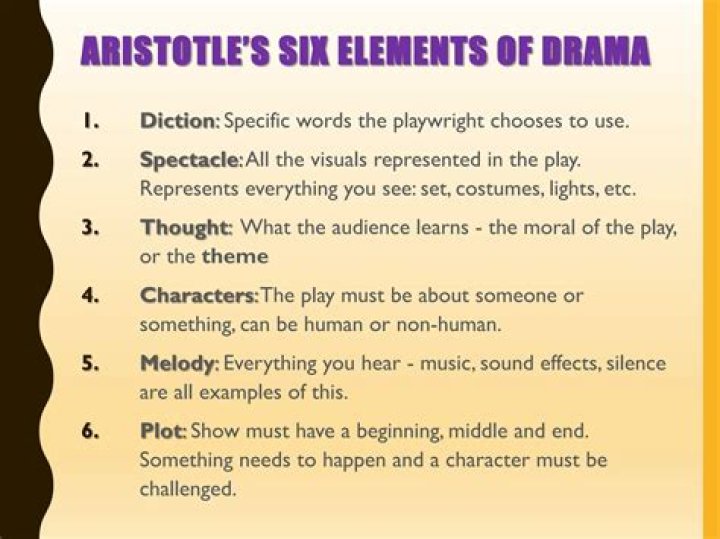 ARISTOTLE'S SIX ELEMENTS OF DRAMA

1. Diction: Specific words the playwright chooses to use.

2. Spectacle: All the visuals represented in the play. Represents everything you see: set, costumes, lights, etc.

3. Thought: What the audience learns - the moral of the play, or the theme

4. Characters: The play must be about someone or something, can be human or non-human.

5. Melody: Everything you hear - music, sound effects, silence are all examples of this.

6. Plot: Show must have a beginning, middle and end. Something needs to happen and a character must be challenged.